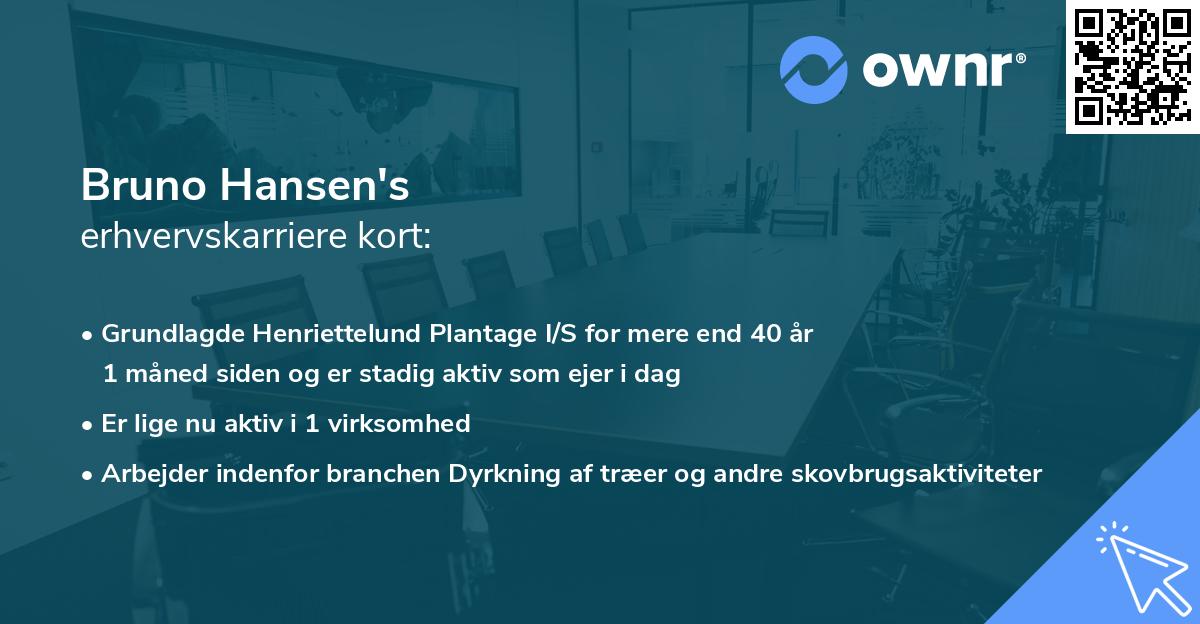 ownr®

Bruno Hansen's
erhvervskarriere kort:

• Grundlagde Henriettelund Plantage I/S for mere end 40 år 1 måned siden og er stadig aktiv som ejer i dag

• Er lige nu aktiv i 1 virksomhed

• Arbejder indenfor branchen Dyrkning af træer og andre skovbrugsaktiviteter